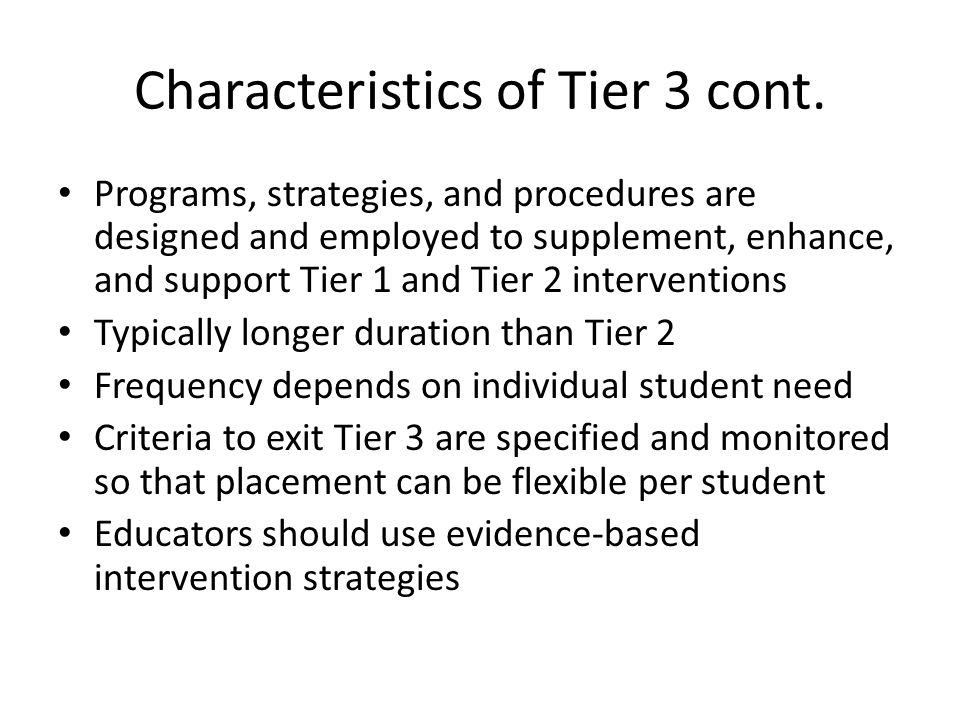 Characteristics of Tier 3 cont.

• Programs, strategies, and procedures are designed and employed to supplement, enhance, and support Tier 1 and Tier 2 interventions
• Typically longer duration than Tier 2
• Frequency depends on individual student need
• Criteria to exit Tier 3 are specified and monitored so that placement can be flexible per student
• Educators should use evidence-based intervention strategies